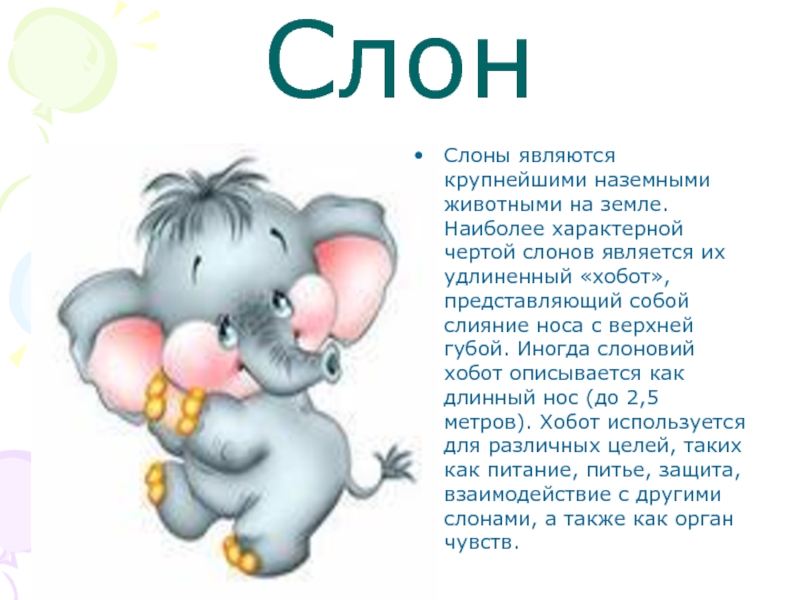 Слон

• Слоны являются крупнейшими наземными животными на земле. Наиболее характерной чертой слонов является их удлиненный «хобот», представляющий собой слияние носа с верхней губой. Иногда слоновий хобот описывается как длинный нос (до 2,5 метров). Хобот используется для различных целей, таких как питание, питье, защита, взаимодействие с другими слонами, а также как орган чувств.